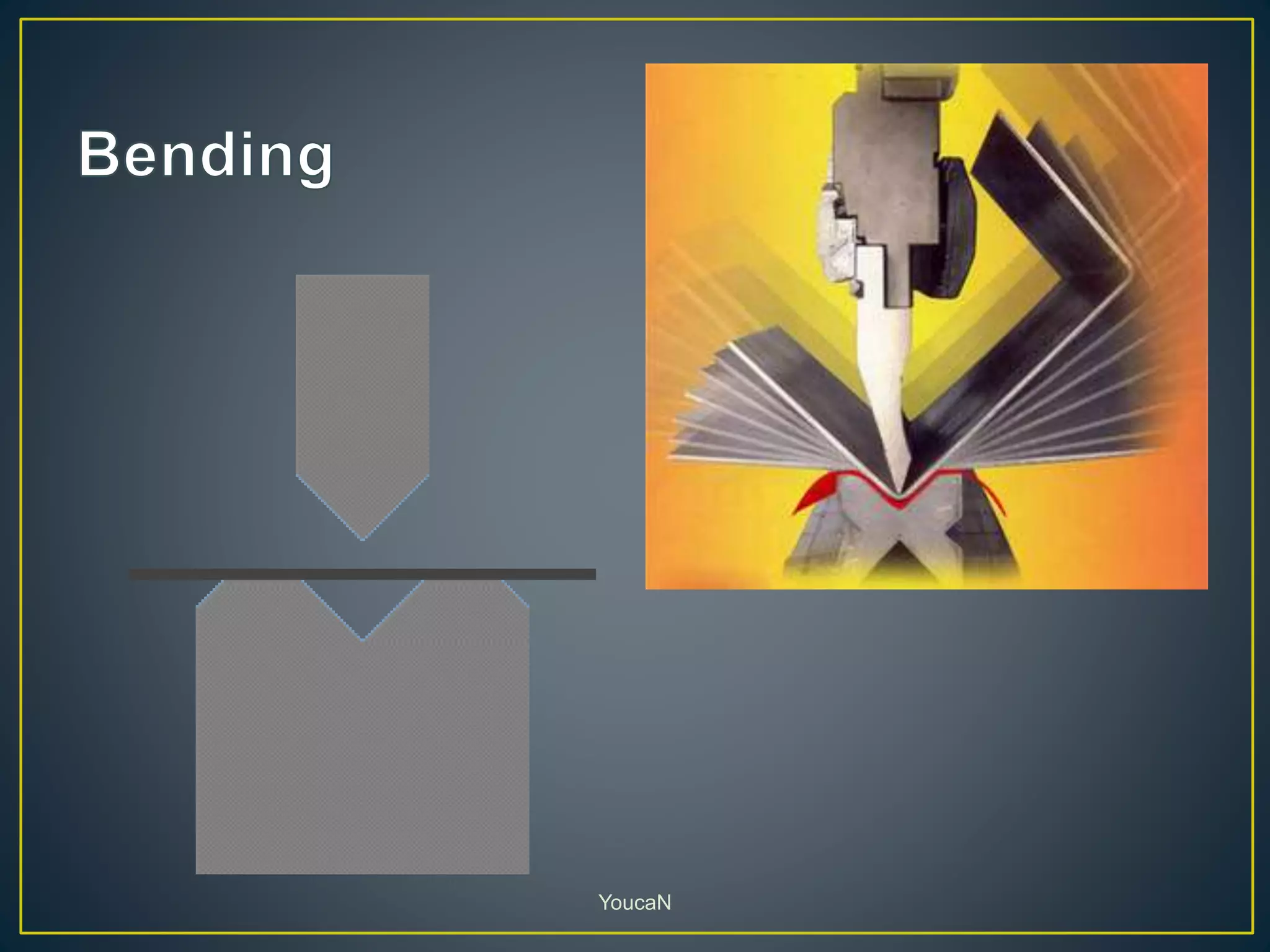 Bending

YoucaN